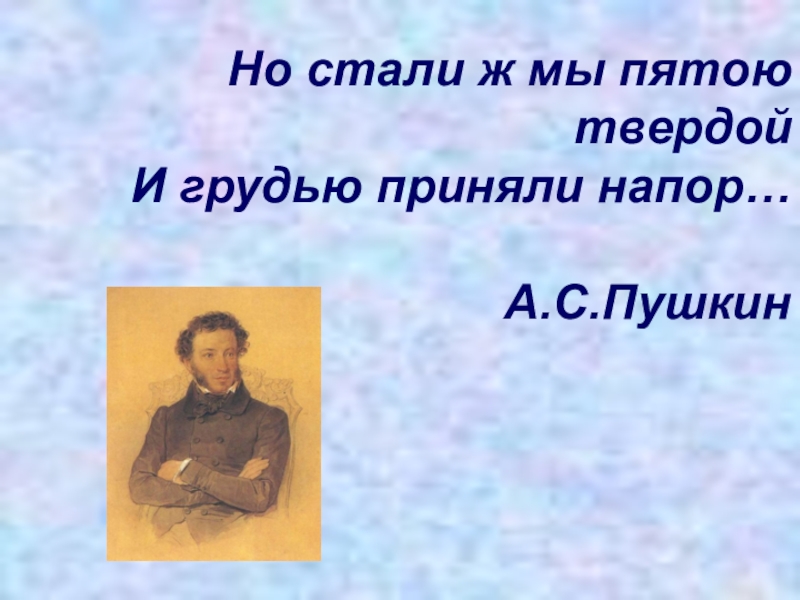 Но стали ж мы пятою твердой
И грудью приняли напор…

А.С.Пушкин